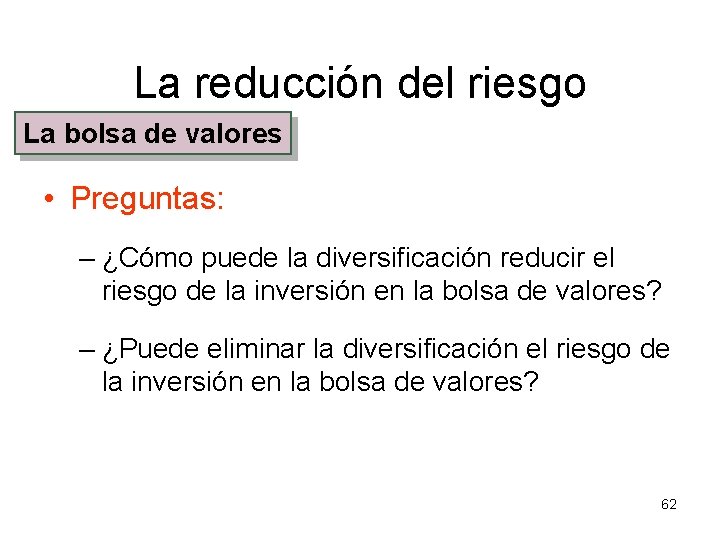 La reducción del riesgo

La bolsa de valores

• Preguntas:

– ¿Cómo puede la diversificación reducir el riesgo de la inversión en la bolsa de valores?

– ¿Puede eliminar la diversificación el riesgo de la inversión en la bolsa de valores?

62